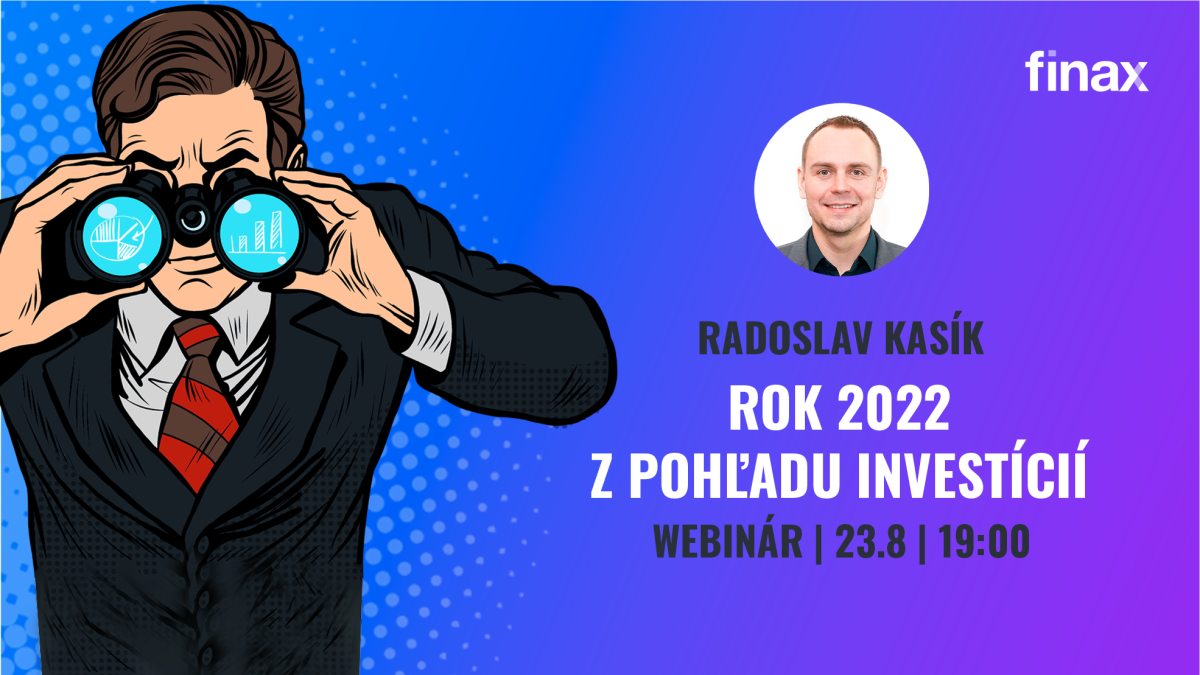 finax

RADOSLAV KASÍK

ROK 2022
Z POHĽADU INVESTÍCIÍ

WEBINÁR | 23.8 | 19:00